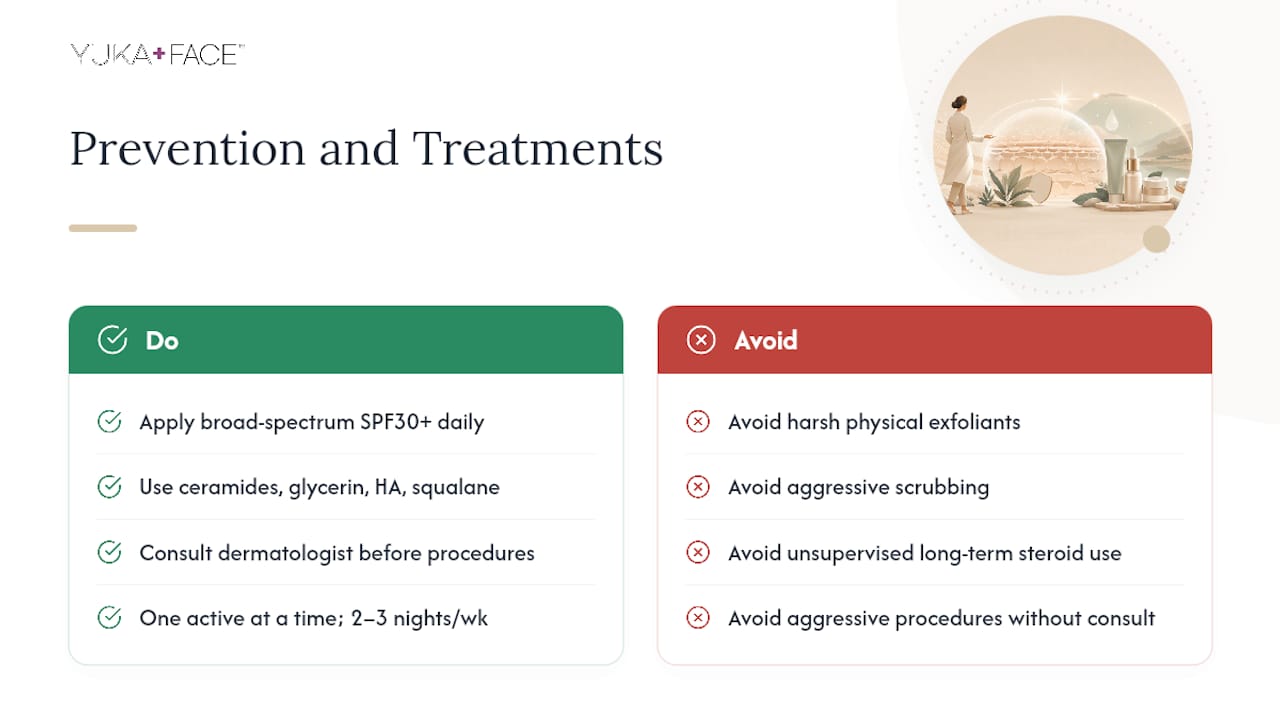 YUKA+FACE™

Prevention and Treatments

Do

Apply broad-spectrum SPF30+ daily

Use ceramides, glycerin, HA, squalane

Consult dermatologist before procedures

One active at a time; 2–3 nights/wk

Avoid

Avoid harsh physical exfoliants

Avoid aggressive scrubbing

Avoid unsupervised long-term steroid use

Avoid aggressive procedures without consult